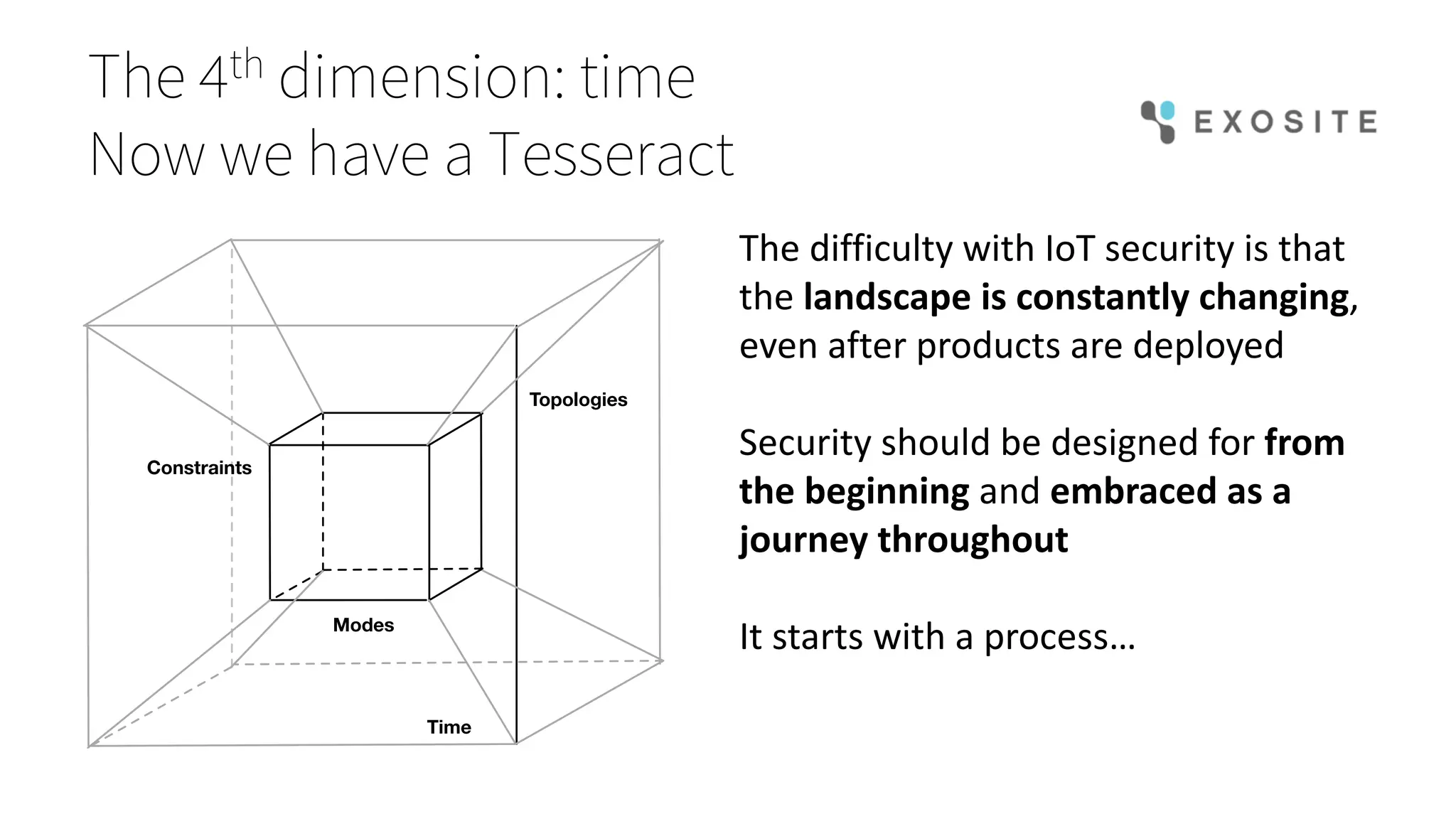 The 4$^{th}$ dimension: time
Now we have a Tesseract

EXOSITE

Topologies

Constraints

Modes

Time

The difficulty with IoT security is that the landscape is constantly changing, even after products are deployed

Security should be designed for from the beginning and embraced as a journey throughout

It starts with a process…